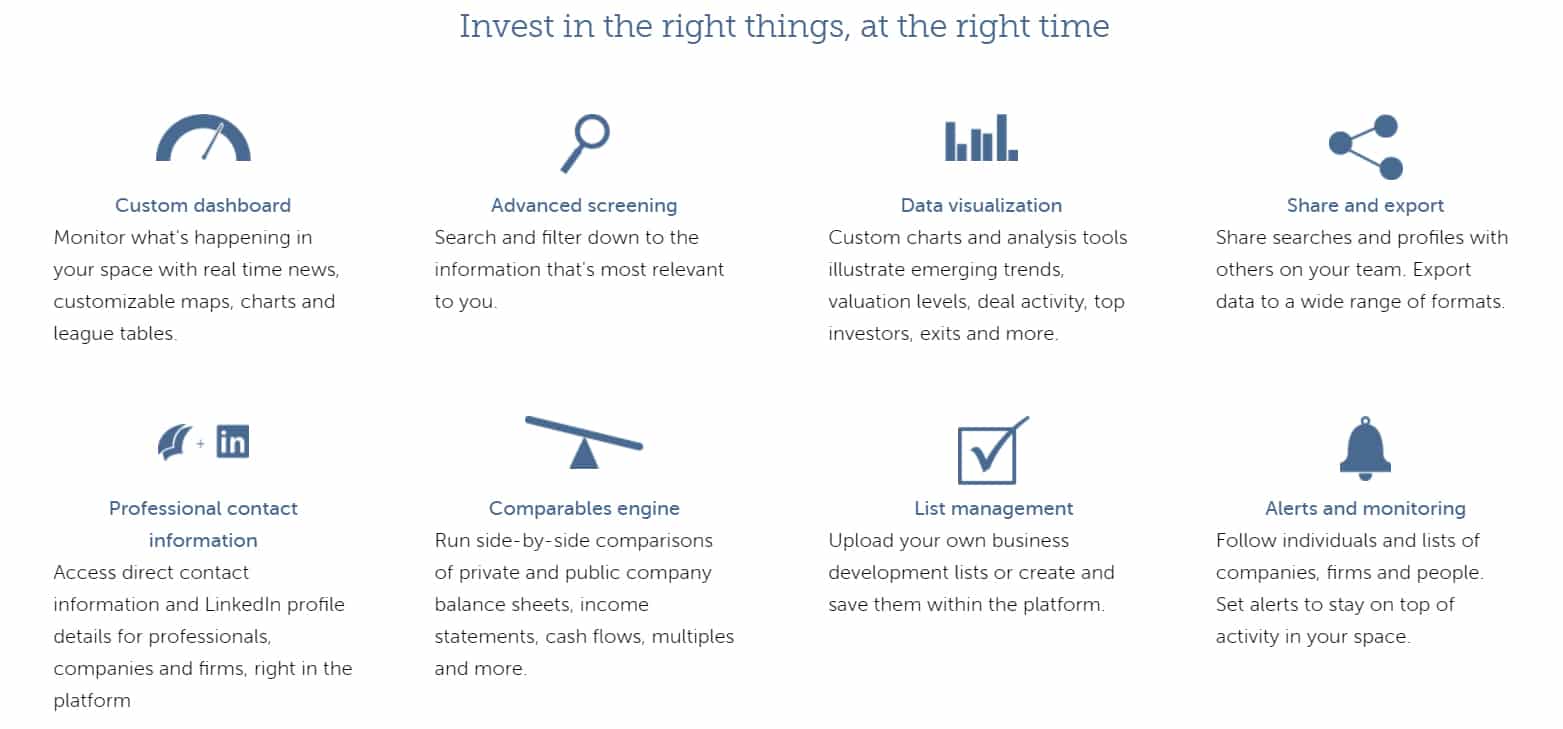 Invest in the right things, at the right time

Custom dashboard
Monitor what's happening in your space with real time news, customizable maps, charts and league tables.

Advanced screening
Search and filter down to the information that's most relevant to you.

Data visualization
Custom charts and analysis tools illustrate emerging trends, valuation levels, deal activity, top investors, exits and more.

Share and export
Share searches and profiles with others on your team. Export data to a wide range of formats.

+ in

Professional contact information
Access direct contact information and LinkedIn profile details for professionals, companies and firms, right in the platform

Comparables engine
Run side-by-side comparisons of private and public company balance sheets, income statements, cash flows, multiples and more.

List management
Upload your own business development lists or create and save them within the platform.

Alerts and monitoring
Follow individuals and lists of companies, firms and people. Set alerts to stay on top of activity in your space.